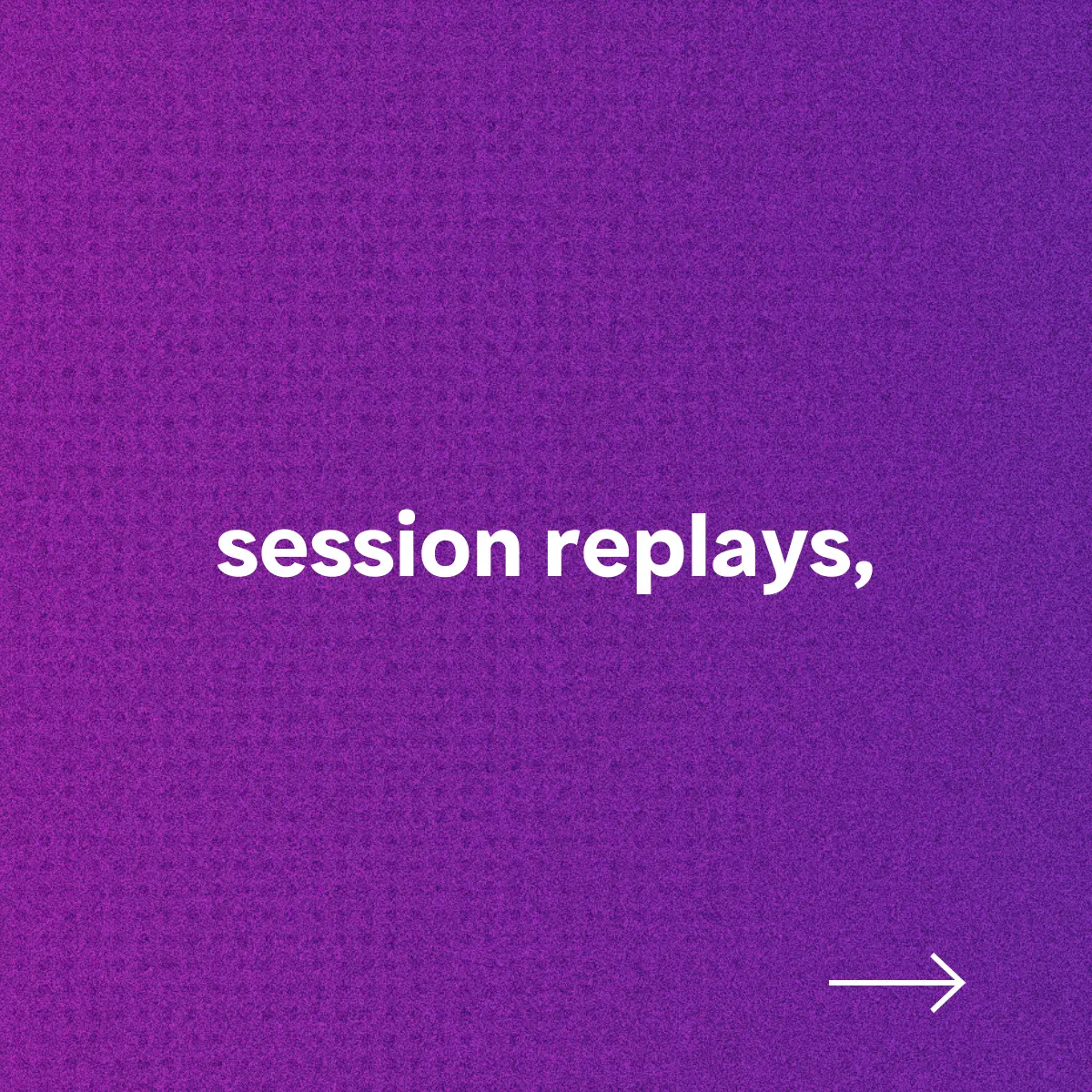 session replays,